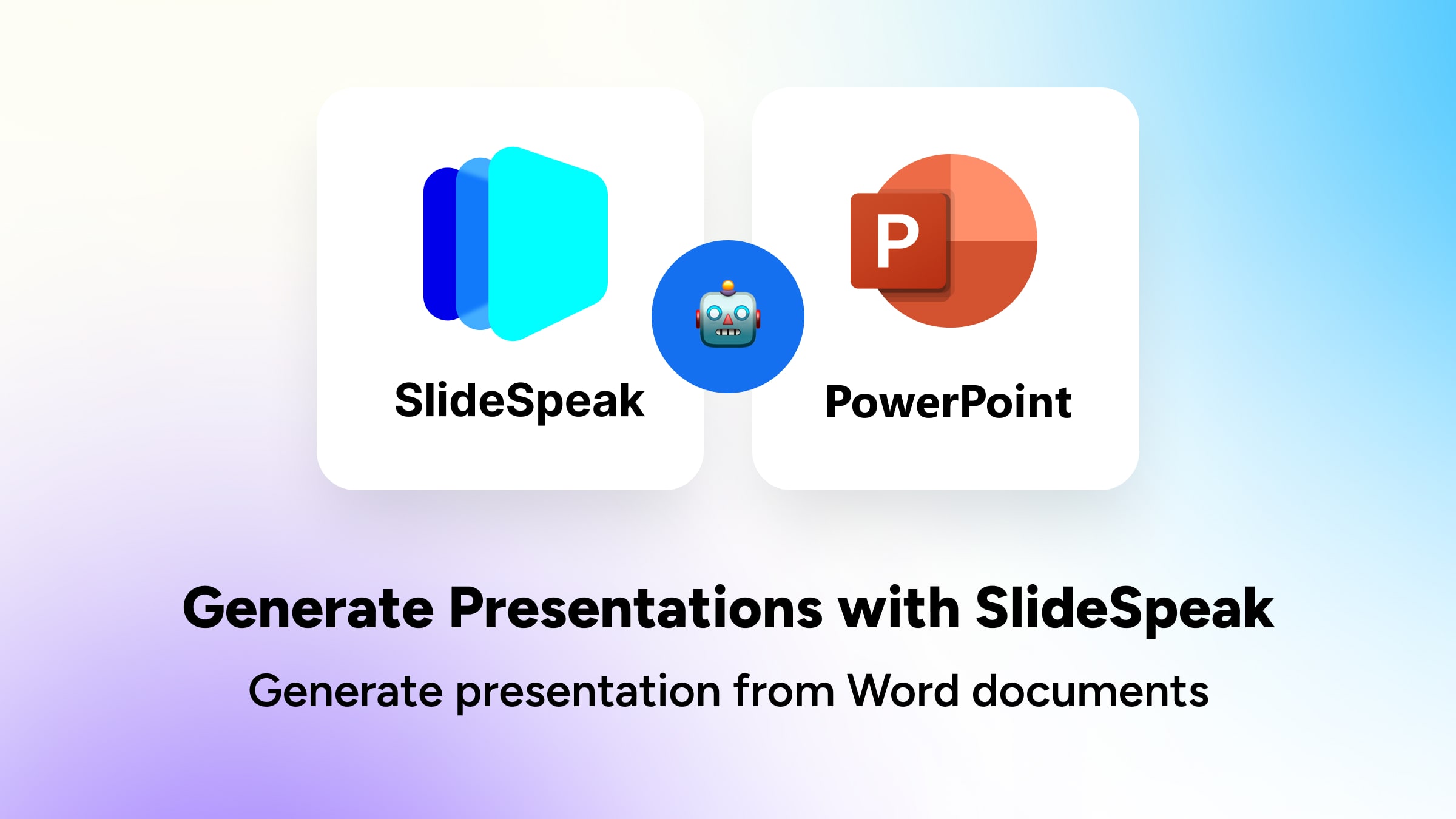 SlideSpeak

P

PowerPoint

Generate Presentations with SlideSpeak

Generate presentation from Word documents